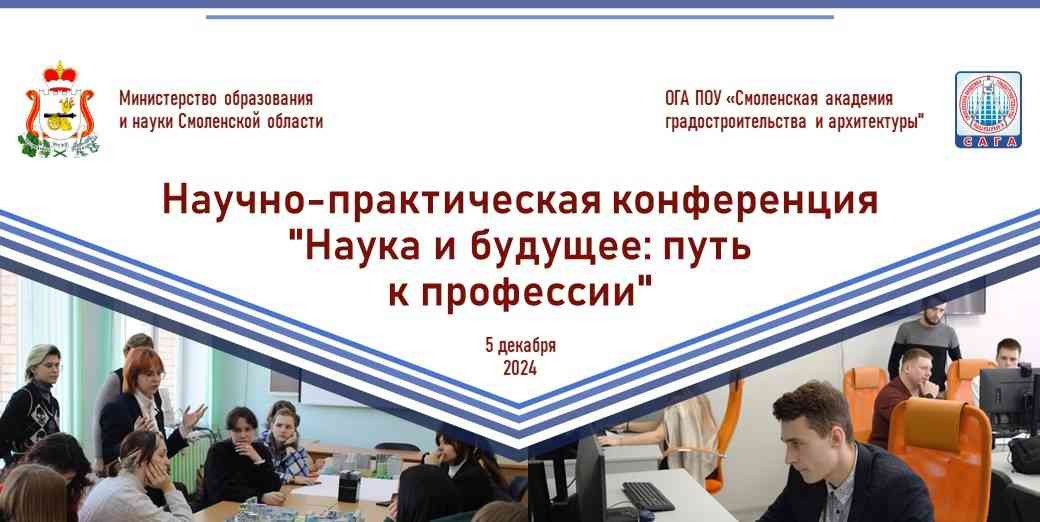 Министерство образования и науки Смоленской области

ОГА ПОУ «Смоленская академия градостроительства и архитектуры"

САГА

Научно-практическая конференция "Наука и будущее: путь к профессии"

5 декабря
2024